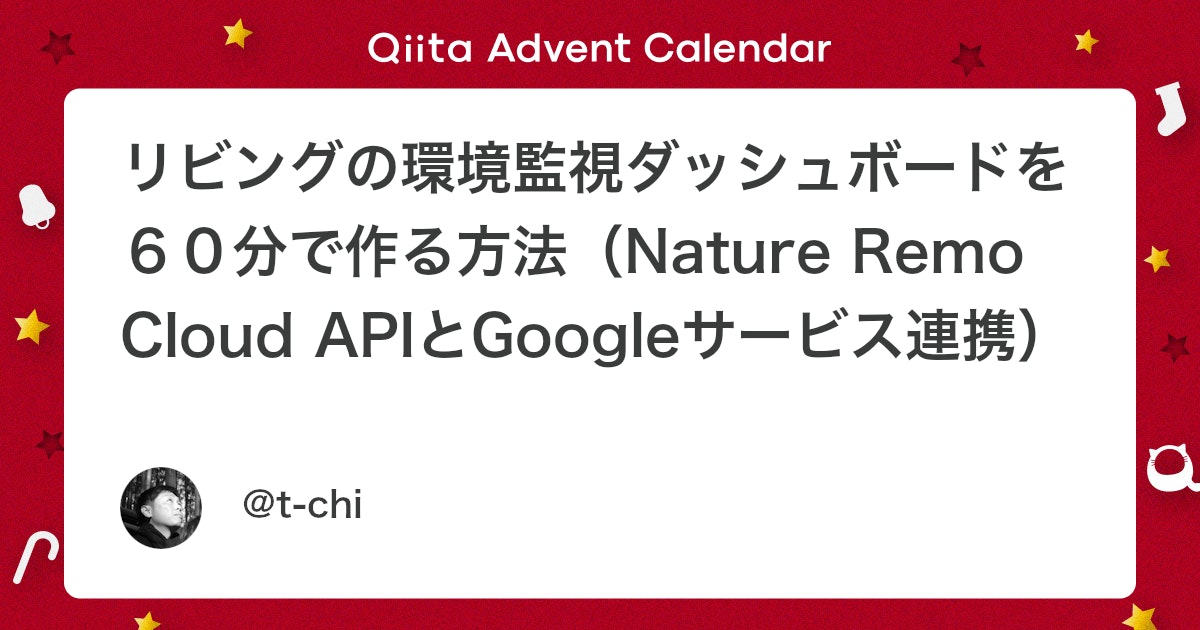 Qiita Advent Calendar

リビングの環境監視ダッシュボードを６０分で作る方法（Nature Remo Cloud APIとGoogleサービス連携）

@t-chi